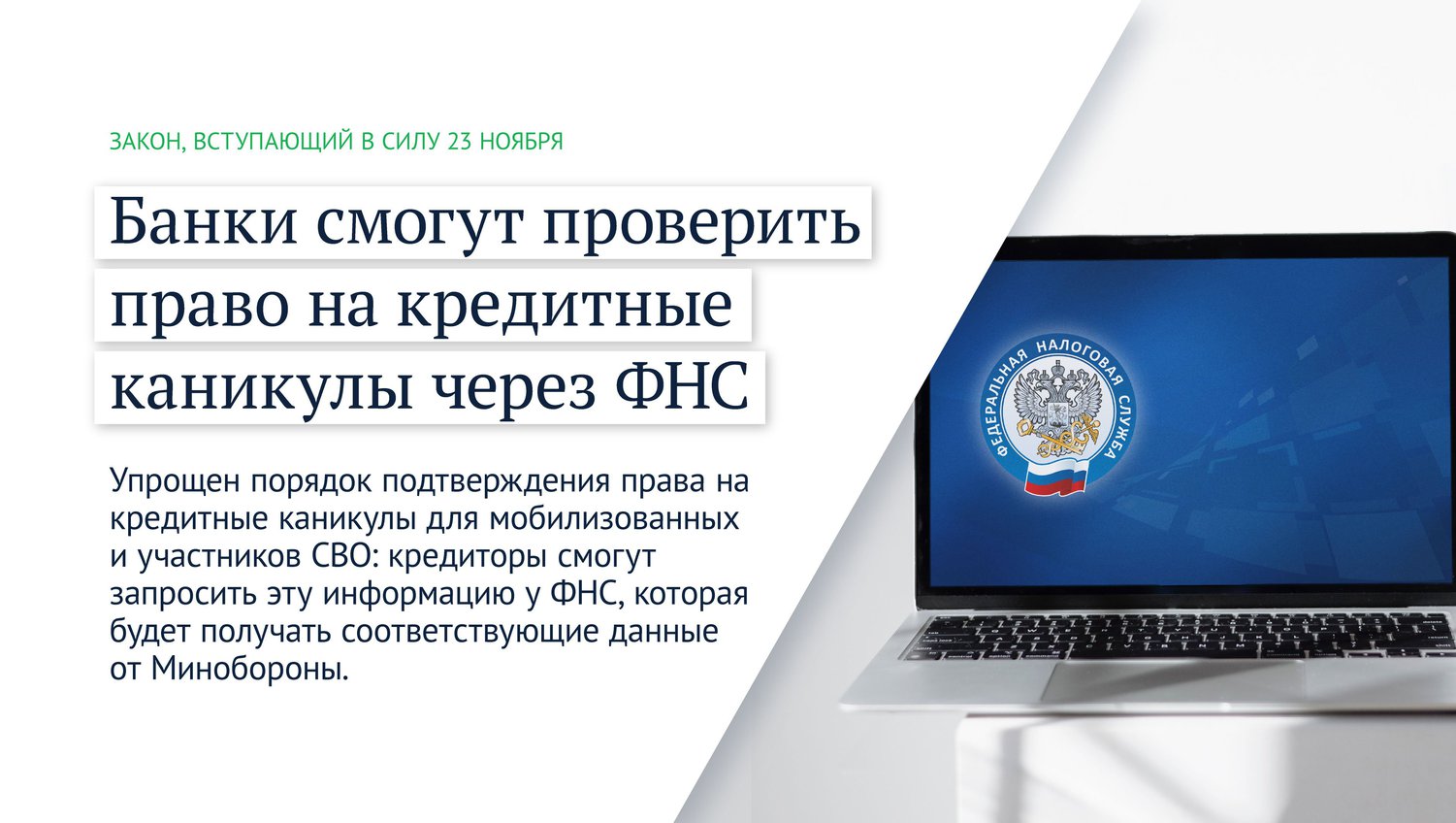 ЗАКОН, ВСТУПАЮЩИЙ В СИЛУ 23 НОЯБРЯ

Банки смогут проверить право на кредитные каникулы через ФНС

Упрощен порядок подтверждения права на кредитные каникулы для мобилизованных и участников СВО: кредиторы смогут запросить эту информацию у ФНС, которая будет получать соответствующие данные от Минобороны.

ФЕДЕРАЛЬНАЯ НАЛОГОВАЯ СЛУЖБА